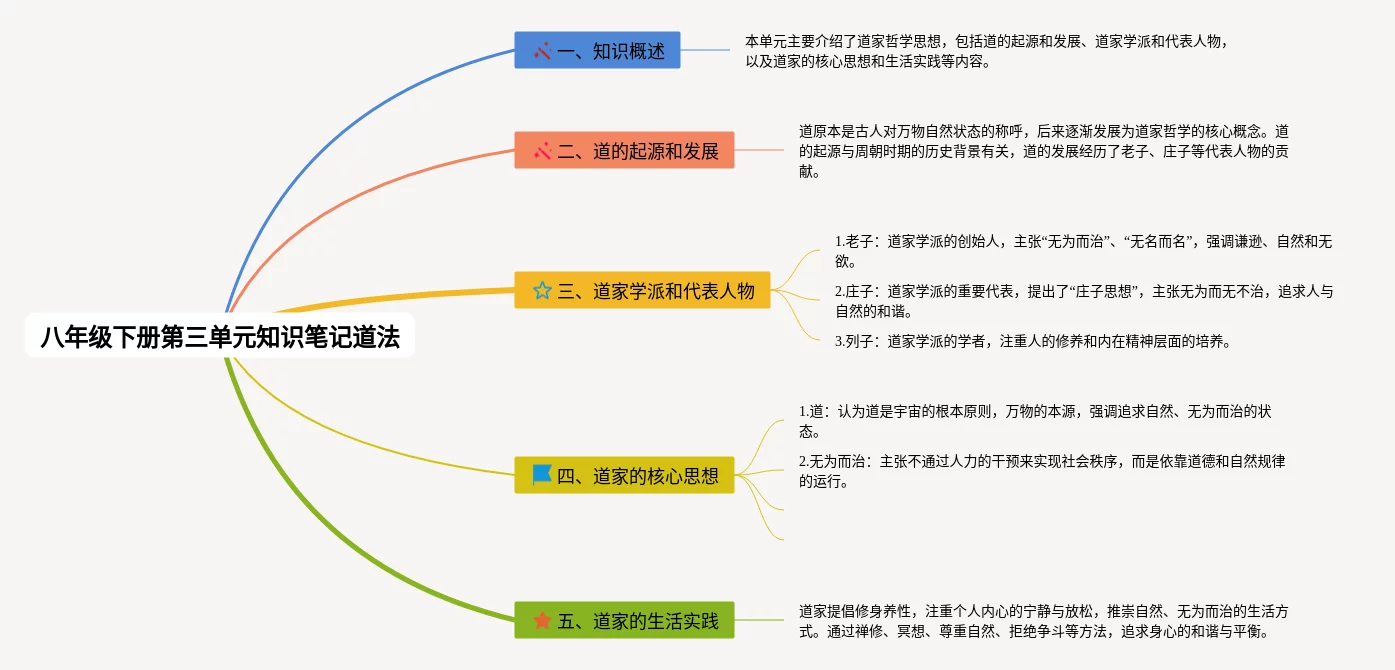 八年级下册第三单元知识笔记道法

一、知识概述

本单元主要介绍了道家哲学思想，包括道的起源和发展、道家学派和代表人物，以及道家的核心思想和生活实践等内容。

二、道的起源和发展

道原本是古人对万物自然状态的称呼，后来逐渐发展为道家哲学的核心概念。道的起源与周朝时期的历史背景有关，道的发展经历了老子、庄子等代表人物的贡献。

三、道家学派和代表人物

1.老子：道家学派的创始人，主张“无为而治”、“无名而名”，强调谦逊、自然和无欲。

2.庄子：道家学派的重要代表，提出了“庄子思想”，主张无为而无不治，追求人与自然的和谐。

3.列子：道家学派的学者，注重人的修养和内在精神层面的培养。

四、道家的核心思想

1.道：认为道是宇宙的根本原则，万物的本源，强调追求自然、无为而治的状态。

2.无为而治：主张不通过人力的干预来实现社会秩序，而是依靠道德和自然规律的运行。

五、道家的生活实践

道家提倡修身养性，注重个人内心的宁静与放松，推崇自然、无为而治的生活方式。通过禅修、冥想、尊重自然、拒绝争斗等方法，追求身心的和谐与平衡。